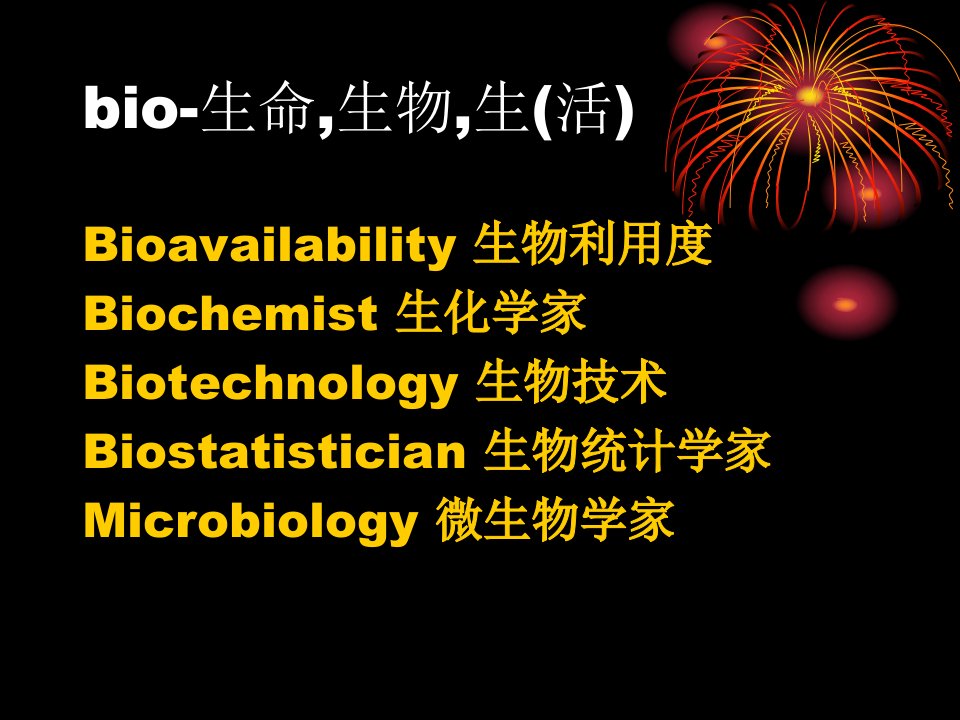 bio-生命,生物,生(活)

Bioavailability 生物利用度
Biochemist 生化学家
Biotechnology 生物技术
Biostatistician 生物统计学家
Microbiology 微生物学家